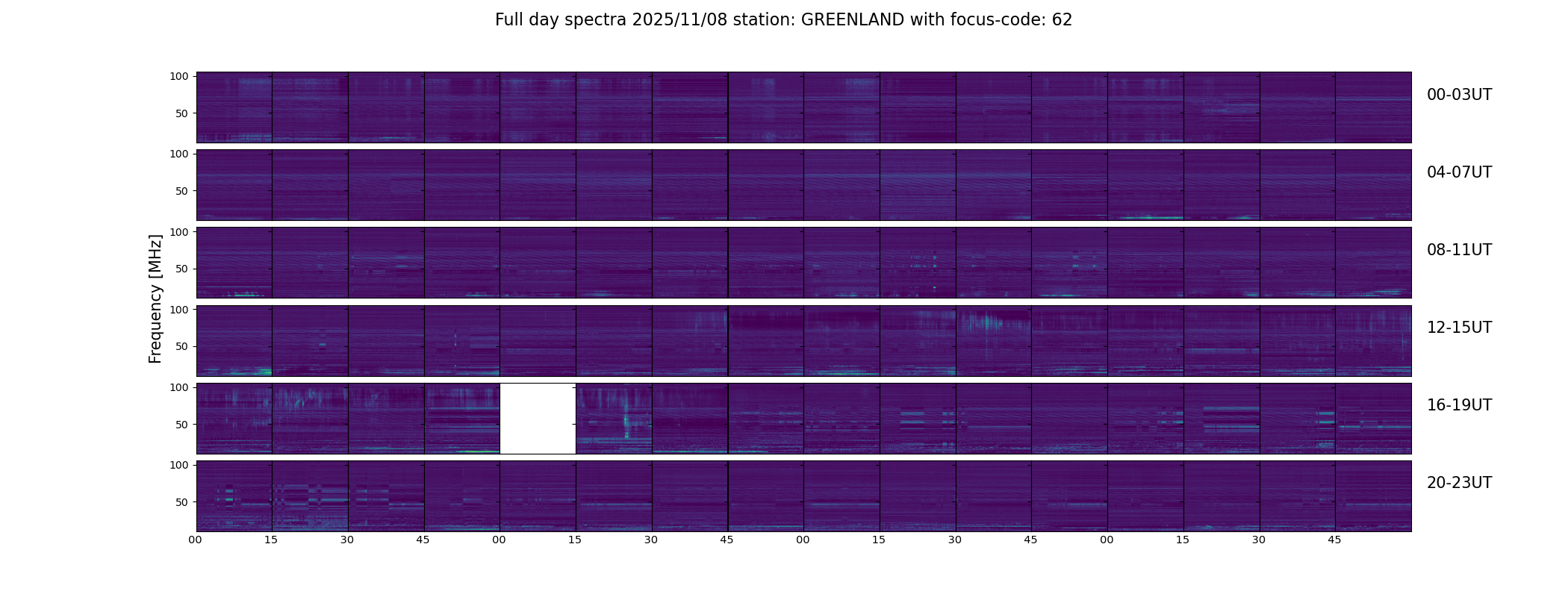 Full day spectra 2025/11/08 station: GREENLAND with focus-code: 62

Frequency [MHz]

100
50
00-03UT

100
50
04-07UT

100
50
08-11UT

100
50
12-15UT

100
50
16-19UT

100
50
20-23UT

00 15 30 45 00 15 30 45 00 15 30 45 00 15 30 45